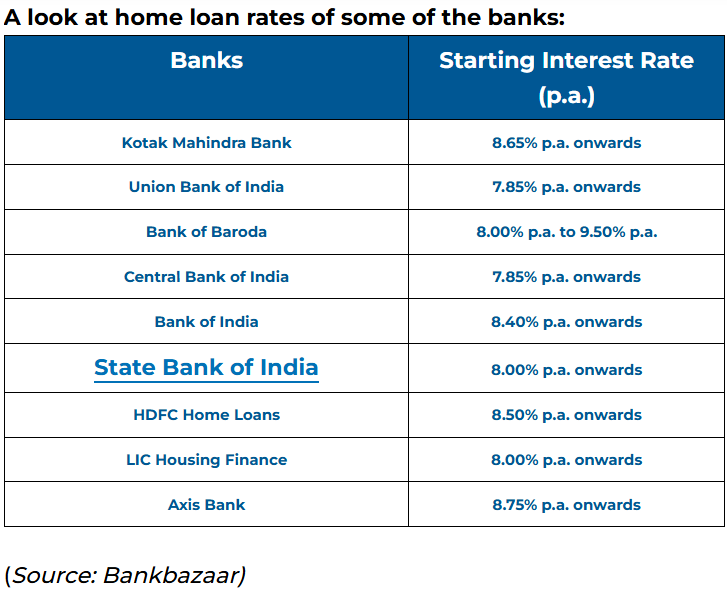 A look at home loan rates of some of the banks:

| Banks | Starting Interest Rate (p.a.) |
|---|---|
| Kotak Mahindra Bank | 8.65% p.a. onwards |
| Union Bank of India | 7.85% p.a. onwards |
| Bank of Baroda | 8.00% p.a. to 9.50% p.a. |
| Central Bank of India | 7.85% p.a. onwards |
| Bank of India | 8.40% p.a. onwards |
| State Bank of India | 8.00% p.a. onwards |
| HDFC Home Loans | 8.50% p.a. onwards |
| LIC Housing Finance | 8.00% p.a. onwards |
| Axis Bank | 8.75% p.a. onwards |

(Source: Bankbazaar)